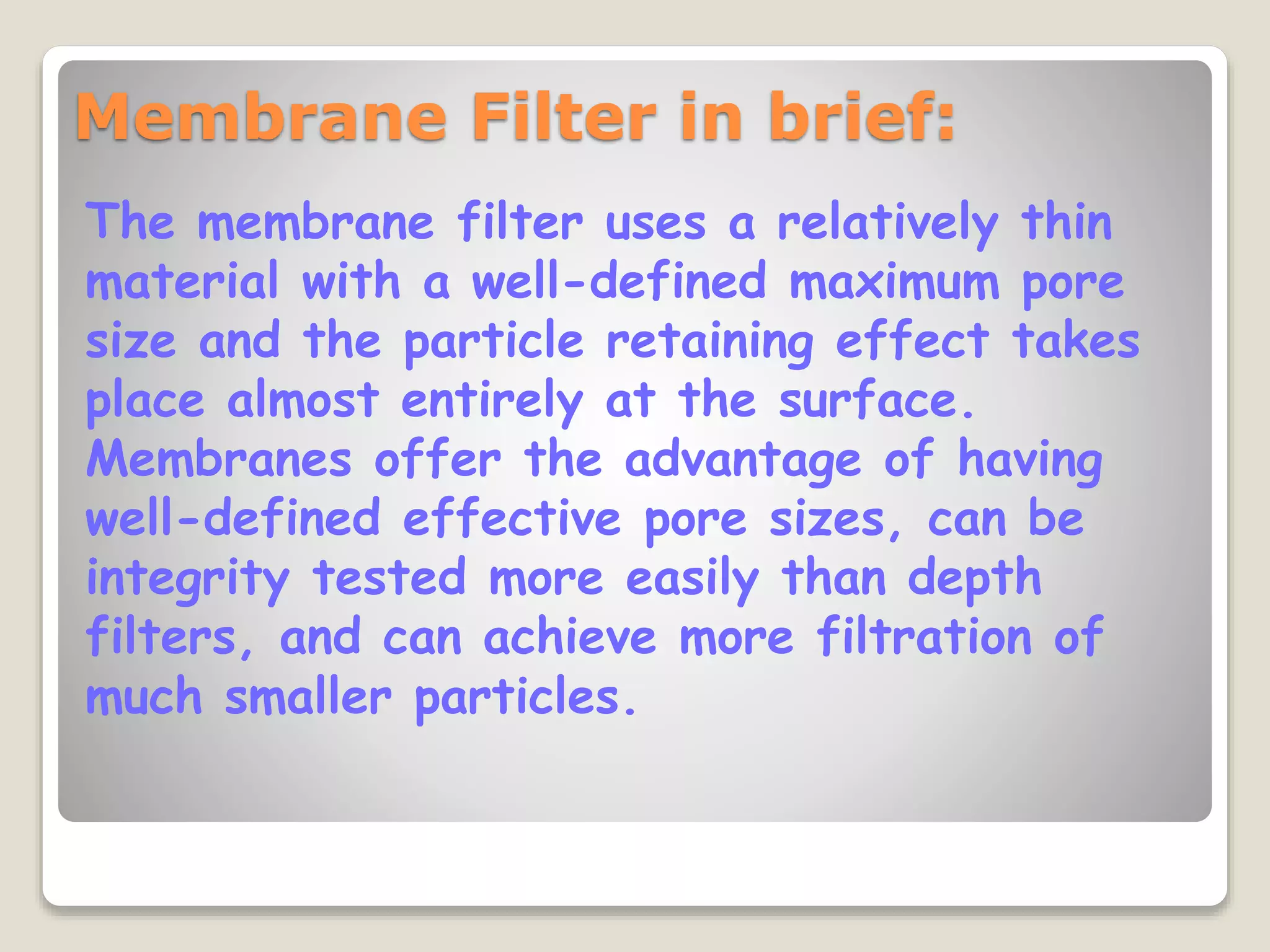 Membrane Filter in brief:

The membrane filter uses a relatively thin material with a well-defined maximum pore size and the particle retaining effect takes place almost entirely at the surface. Membranes offer the advantage of having well-defined effective pore sizes, can be integrity tested more easily than depth filters, and can achieve more filtration of much smaller particles.